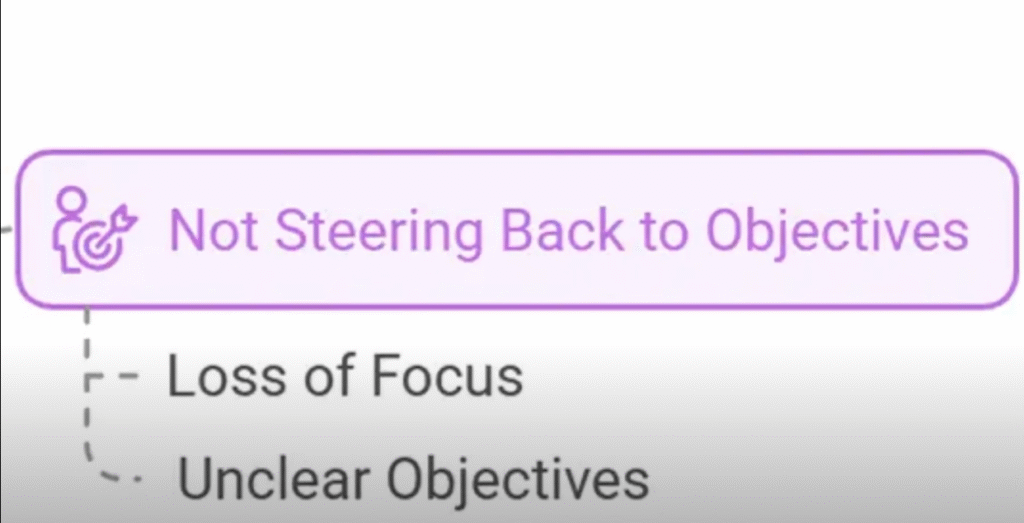 Not Steering Back to Objectives

Loss of Focus

Unclear Objectives